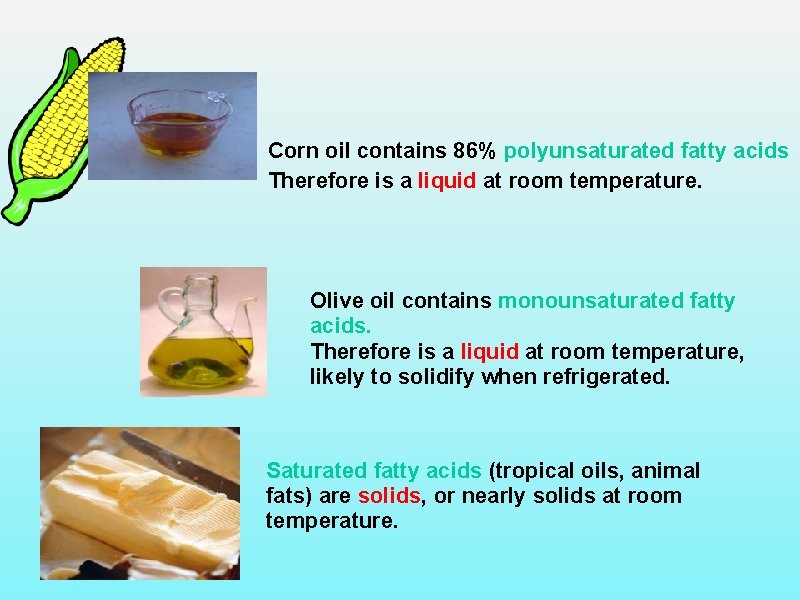 Corn oil contains 86% polyunsaturated fatty acids
Therefore is a liquid at room temperature.

Olive oil contains monounsaturated fatty acids.
Therefore is a liquid at room temperature, likely to solidify when refrigerated.

Saturated fatty acids (tropical oils, animal fats) are solids, or nearly solids at room temperature.